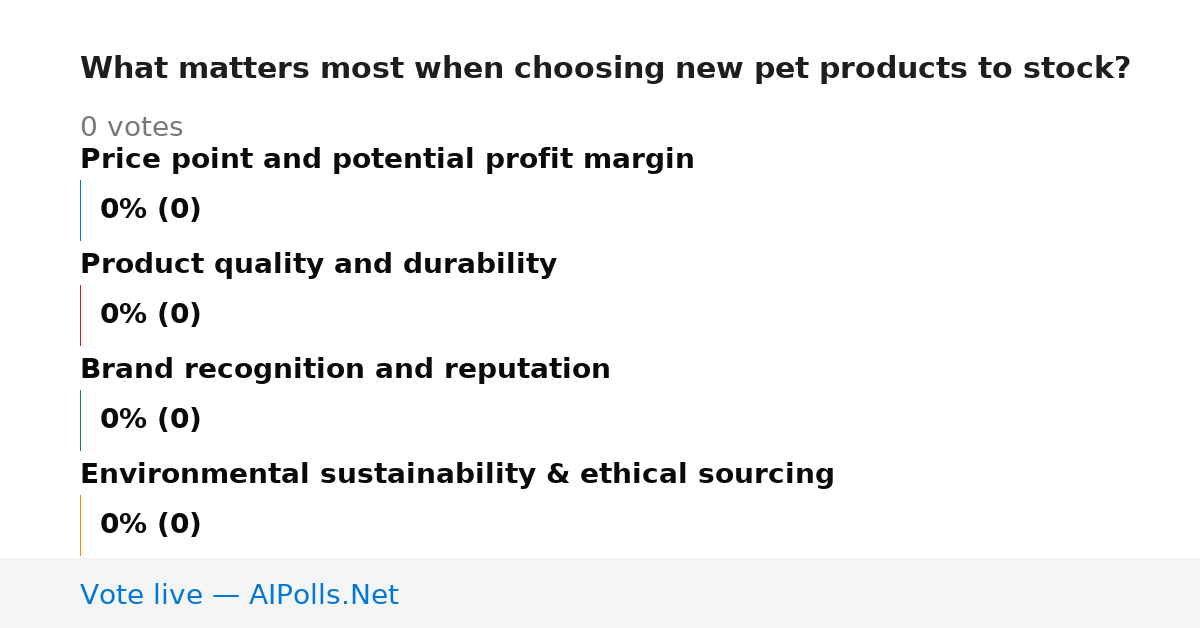 What matters most when choosing new pet products to stock?

0 votes

Price point and potential profit margin

0% (0)

Product quality and durability

0% (0)

Brand recognition and reputation

0% (0)

Environmental sustainability & ethical sourcing

0% (0)

Vote live — AIPolls.Net